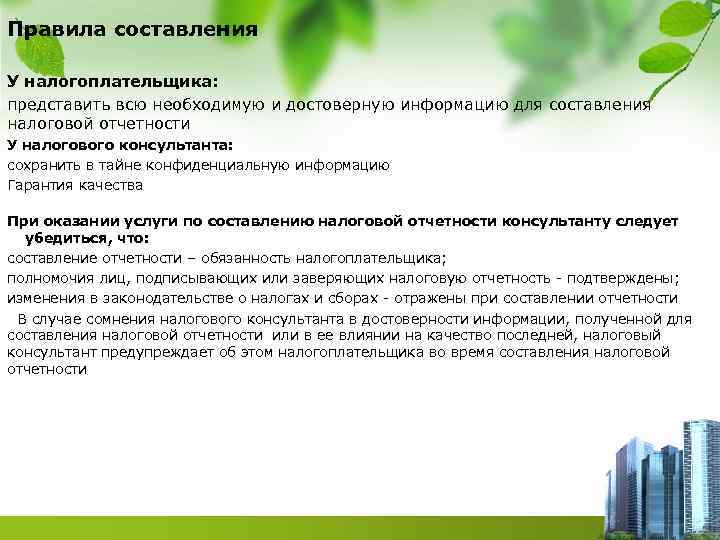 Правила составления

У налогоплательщика:

представить всю необходимую и достоверную информацию для составления налоговой отчетности

У налогового консультанта:

сохранить в тайне конфиденциальную информацию

Гарантия качества

При оказании услуги по составлению налоговой отчетности консультанту следует убедиться, что:

составление отчетности – обязанность налогоплательщика;

полномочия лиц, подписывающих или заверяющих налоговую отчетность - подтверждены;

изменения в законодательстве о налогах и сборах - отражены при составлении отчетности

В случае сомнения налогового консультанта в достоверности информации, полученной для составления налоговой отчетности или в ее влиянии на качество последней, налоговый консультант предупреждает об этом налогоплательщика во время составления налоговой отчетности